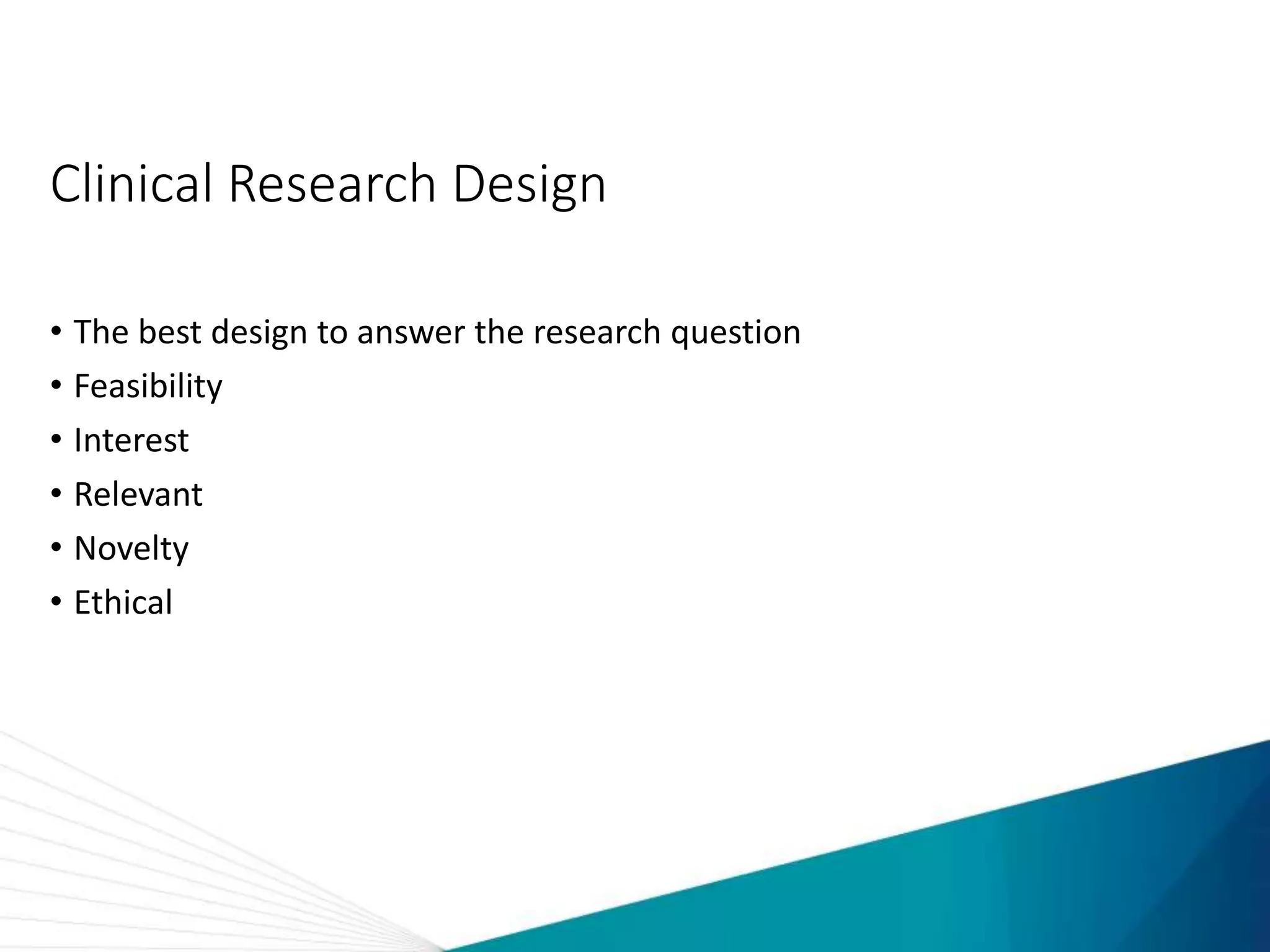 Clinical Research Design

• The best design to answer the research question
• Feasibility
• Interest
• Relevant
• Novelty
• Ethical